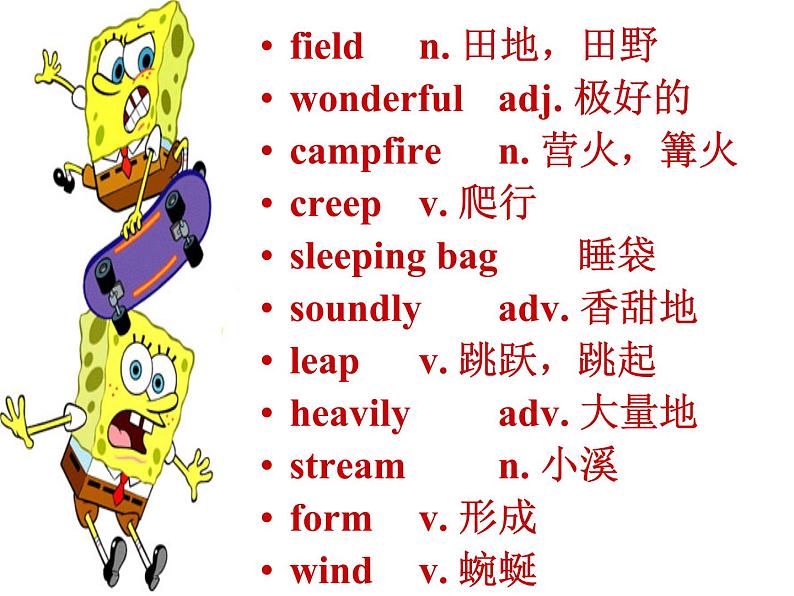 • field n. 田地，田野
• wonderful adj. 极好的
• campfire n. 营火，篝火
• creep v. 爬行
• sleeping bag 睡袋
• soundly adv. 香甜地
• leap v. 跳跃，跳起
• heavily adv. 大量地
• stream n. 小溪
• form v. 形成
• wind v. 蜿蜒